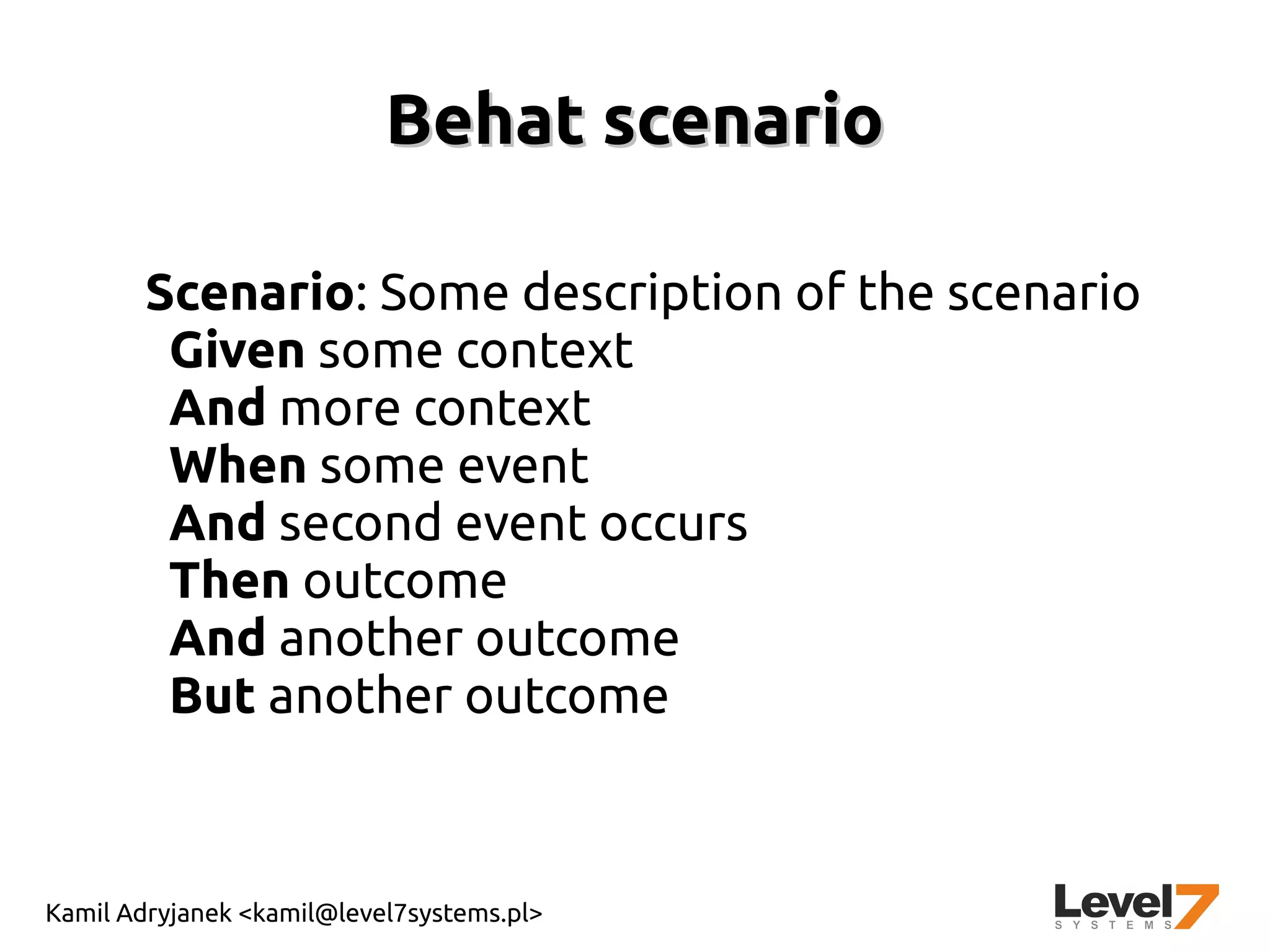 Behat scenario

Scenario: Some description of the scenario
Given some context
And more context
When some event
And second event occurs
Then outcome
And another outcome
But another outcome

Kamil Adryjanek <kamil@level7systems.pl>

Level7
SYSTEMS